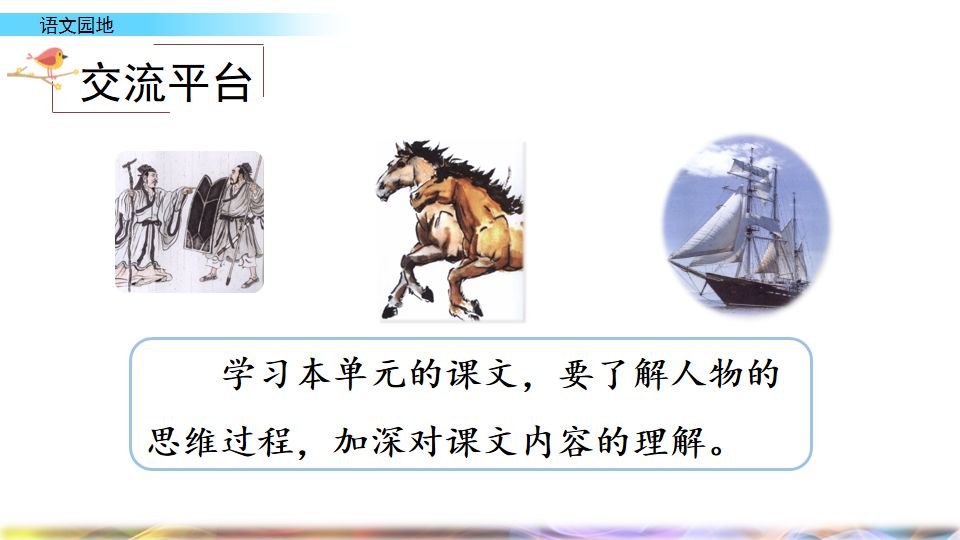 语文园地

交流平台

学习本单元的课文，要了解人物的思维过程，加深对课文内容的理解。